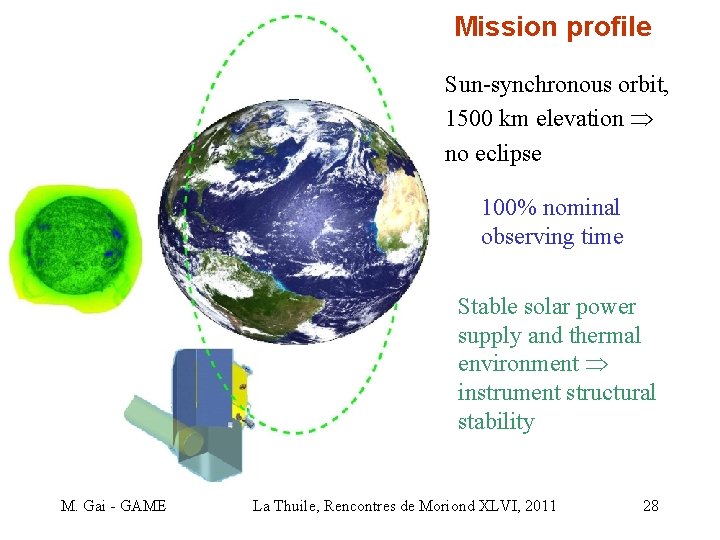 Mission profile

Sun-synchronous orbit, 1500 km elevation $\Rightarrow$ no eclipse

100% nominal observing time

Stable solar power supply and thermal environment $\Rightarrow$ instrument structural stability

M. Gai - GAME

La Thuile, Rencontres de Moriond XLVI, 2011

28